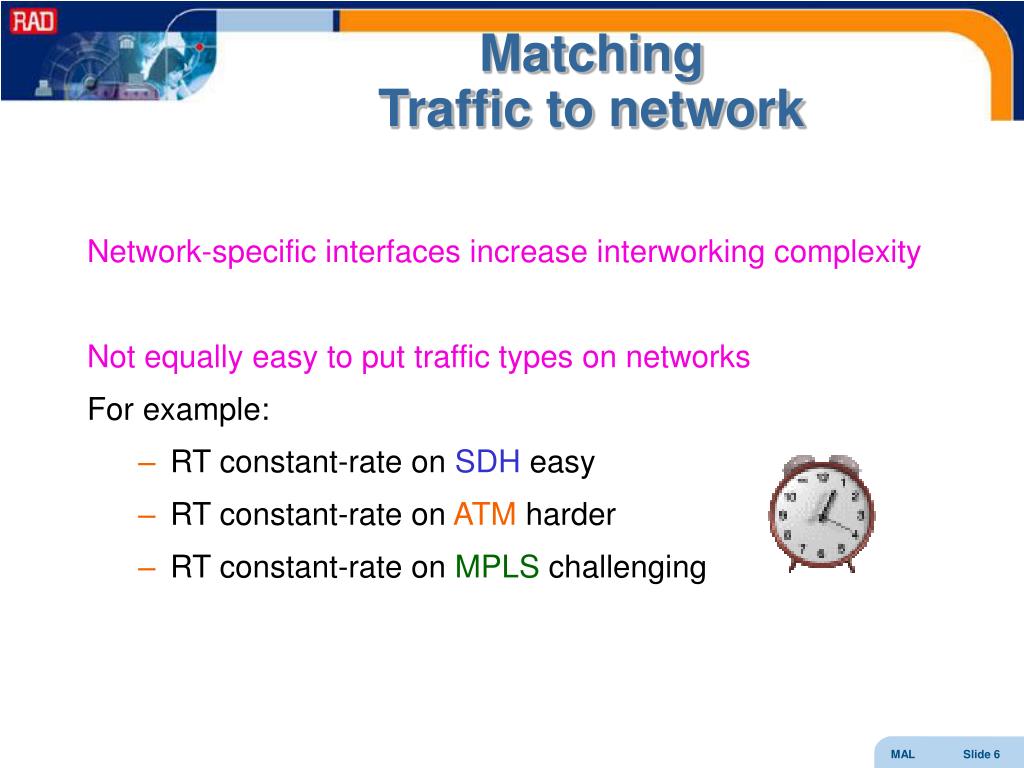 RAD

Matching
Traffic to network

Network-specific interfaces increase interworking complexity

Not equally easy to put traffic types on networks

For example:

– RT constant-rate on SDH easy

– RT constant-rate on ATM harder

– RT constant-rate on MPLS challenging

12 1 2 3 4 5 6 7 8 9 10 11

MAL Slide 6